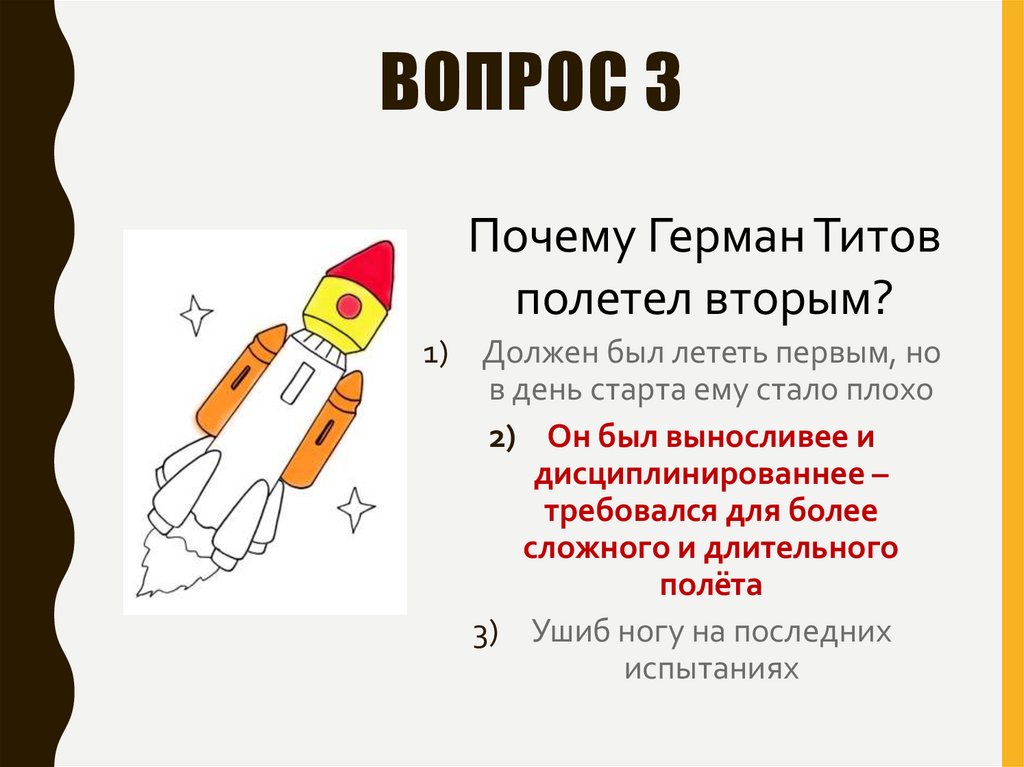 ВОПРОС 3

Почему Герман Титов полетел вторым?

1) Должен был лететь первым, но в день старта ему стало плохо

2) Он был выносливее и дисциплинированнее – требовался для более сложного и длительного полёта

3) Ушиб ногу на последних испытаниях